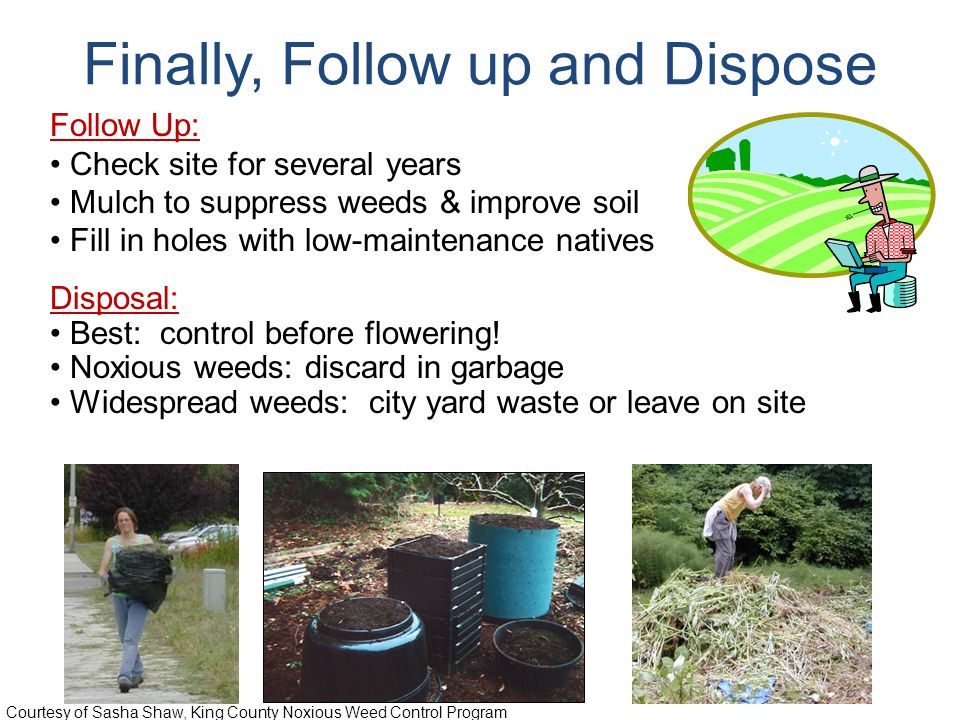 Finally, Follow up and Dispose

Follow Up:
• Check site for several years
• Mulch to suppress weeds & improve soil
• Fill in holes with low-maintenance natives

Disposal:
• Best: control before flowering!
• Noxious weeds: discard in garbage
• Widespread weeds: city yard waste or leave on site

Courtesy of Sasha Shaw, King County Noxious Weed Control Program